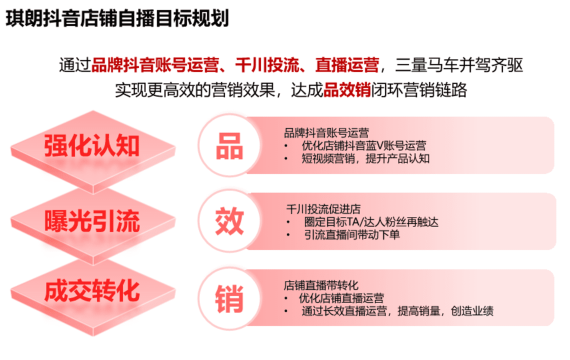 琪朗抖音店铺自播目标规划

通过品牌抖音账号运营、千川投流、直播运营，三量马车并驾齐驱
实现更高效的营销效果，达成品效销闭环营销链路

强化认知

品

品牌抖音账号运营
• 优化店铺抖音蓝V账号运营
• 短视频营销，提升产品认知

曝光引流

效

千川投流促进店
• 圈定目标TA/达人粉丝再触达
• 引流直播间带动下单

成交转化

销

店铺直播带转化
• 优化店铺直播运营
• 通过长效直播运营，提高销量，创造业绩